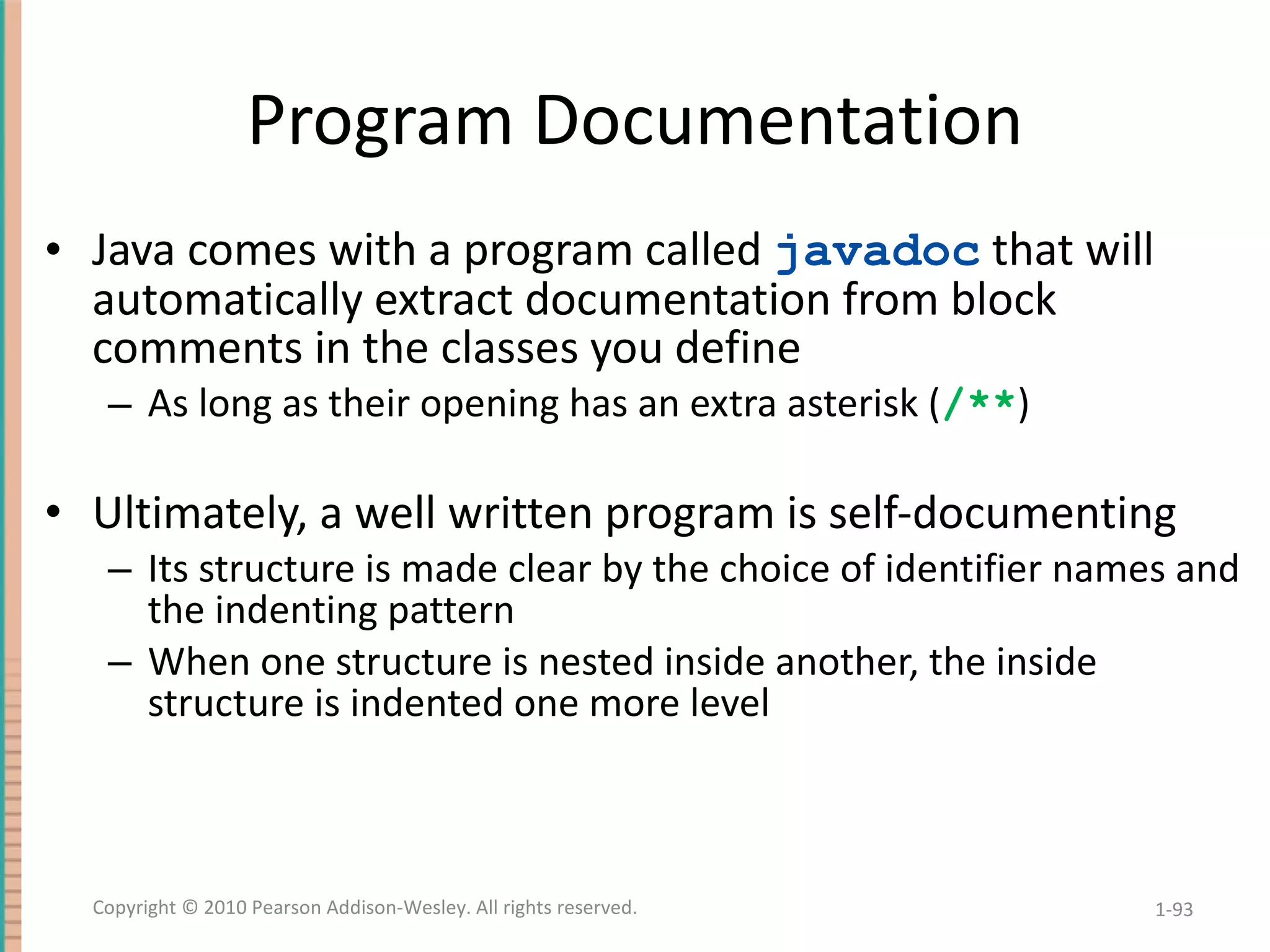 Program Documentation

• Java comes with a program called javadoc that will automatically extract documentation from block comments in the classes you define

– As long as their opening has an extra asterisk (/**)

• Ultimately, a well written program is self-documenting

– Its structure is made clear by the choice of identifier names and the indenting pattern

– When one structure is nested inside another, the inside structure is indented one more level

Copyright © 2010 Pearson Addison-Wesley. All rights reserved.

1-93